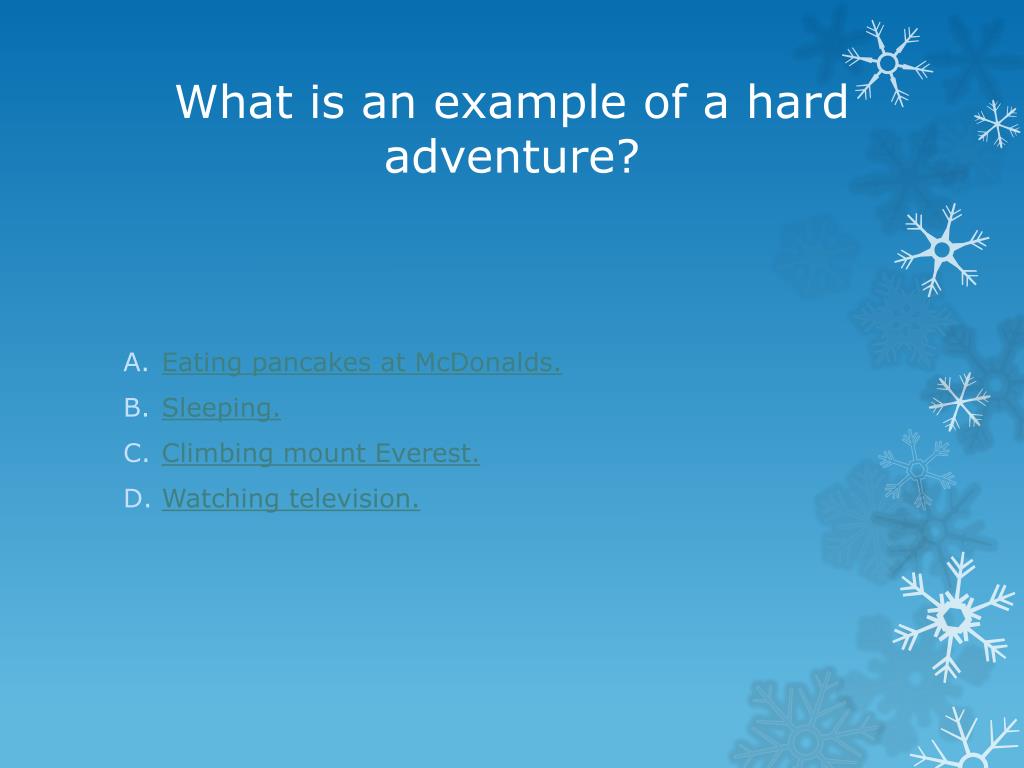 What is an example of a hard adventure?

A. Eating pancakes at McDonalds.
B. Sleeping.
C. Climbing mount Everest.
D. Watching television.